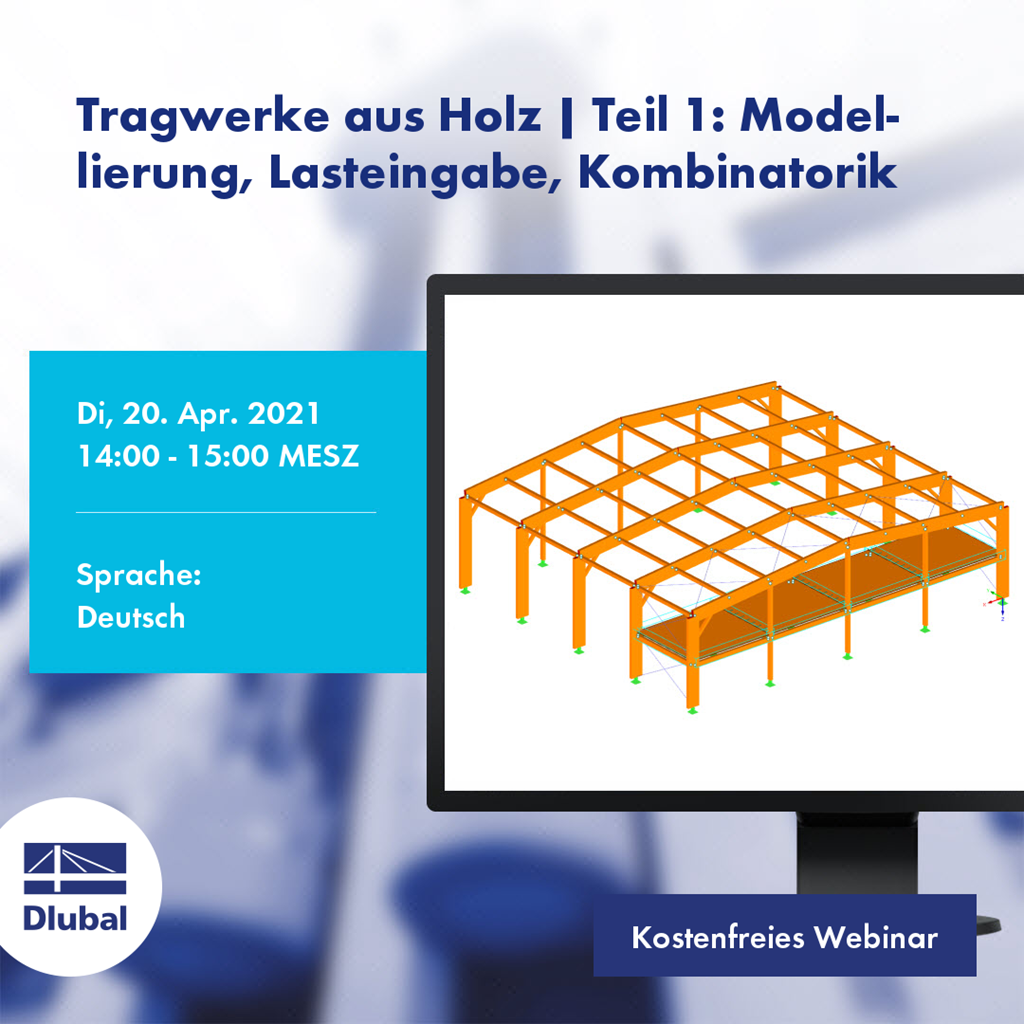 Tragwerke aus Holz | Teil 1: Modellierung, Lasteingabe, Kombinatorik

Di, 20. Apr. 2021
14:00 - 15:00 MESZ

Sprache:
Deutsch

Dlubal

Kostenfreies Webinar